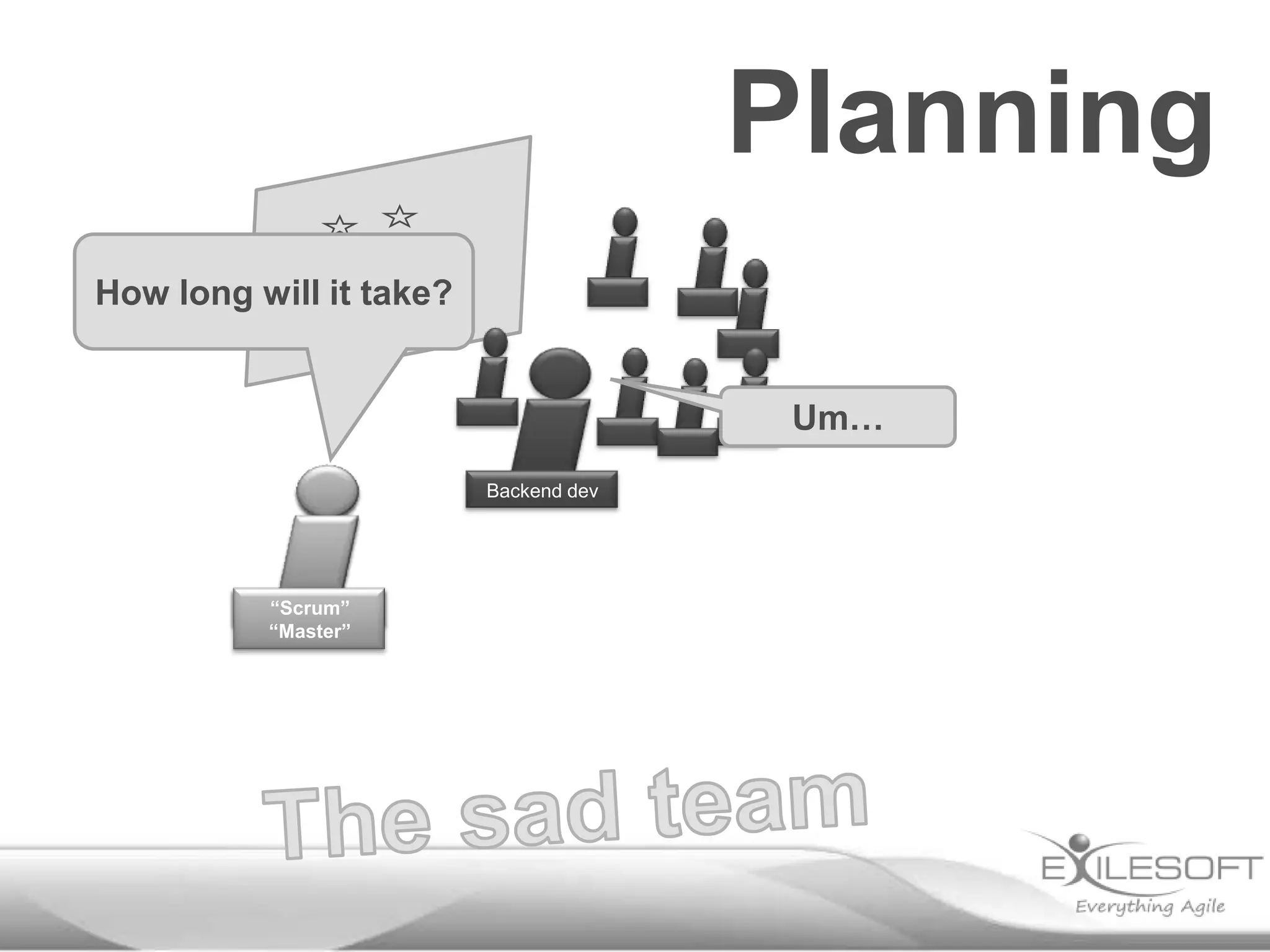 Planning

How long will it take?

Um…

Backend dev

“Scrum”
“Master”

The sad team

EXILESOFT
Everything Agile